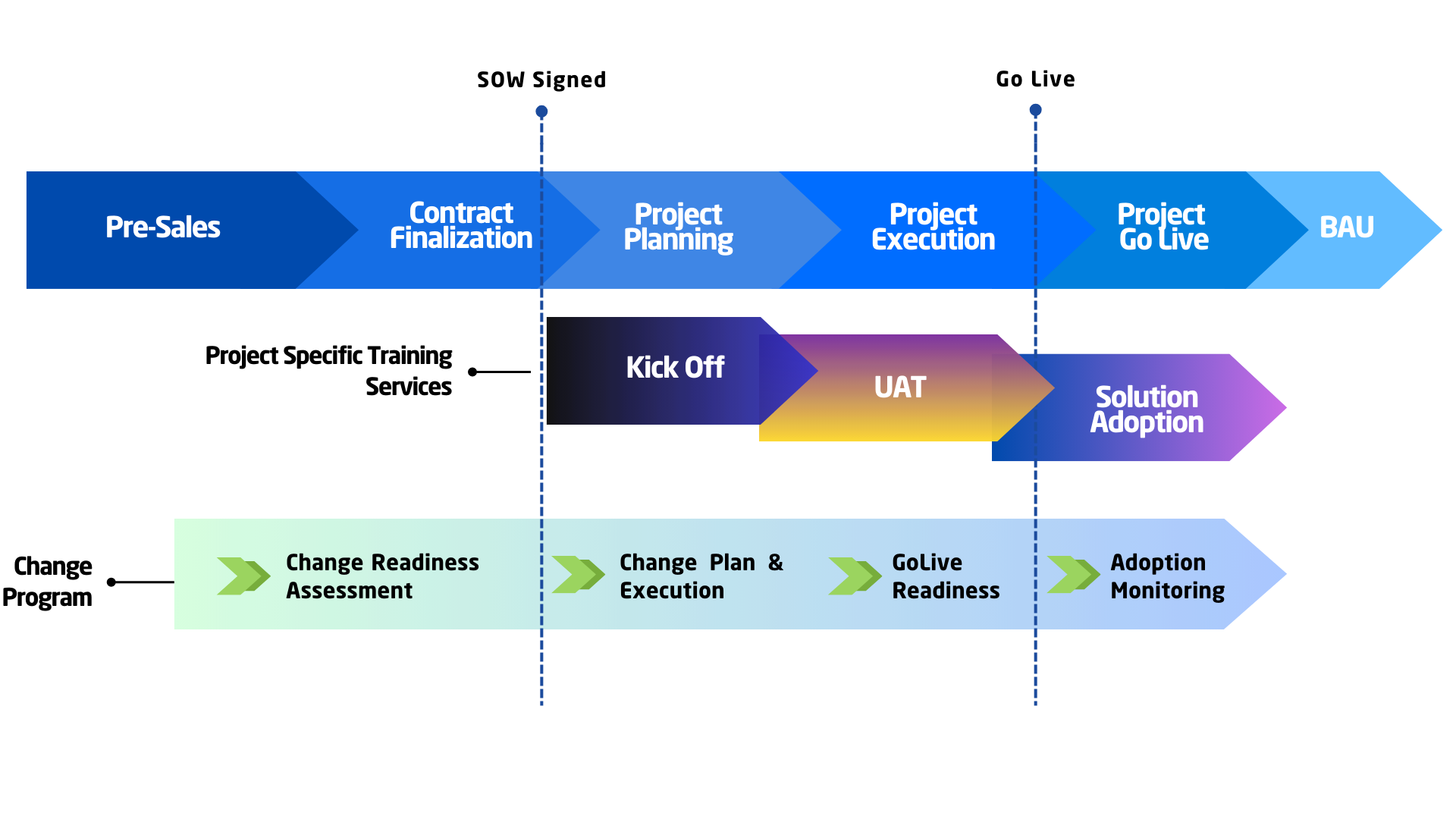 SOW Signed

Go Live

Pre-Sales

Contract Finalization

Project Planning

Project Execution

Project Go Live

BAU

Project Specific Training Services

Kick Off

UAT

Solution Adoption

Change Program

Change Readiness Assessment

Change Plan & Execution

GoLive Readiness

Adoption Monitoring